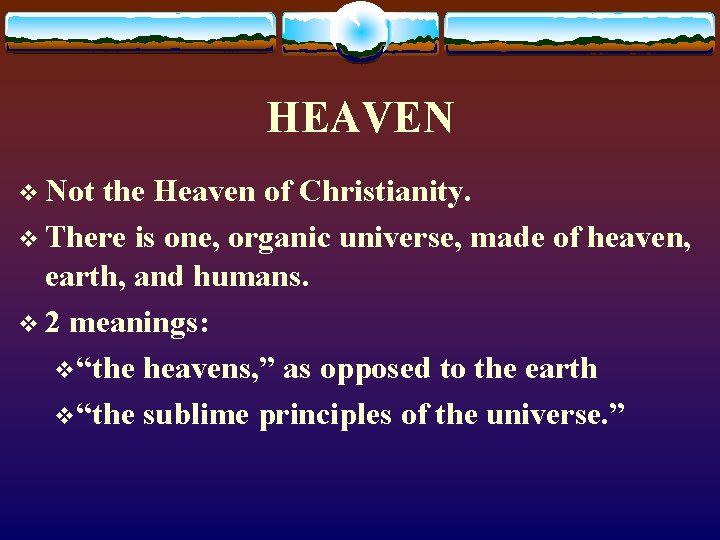 HEAVEN

❖ Not the Heaven of Christianity.

❖ There is one, organic universe, made of heaven, earth, and humans.

❖ 2 meanings:

❖ “the heavens,” as opposed to the earth

❖ “the sublime principles of the universe.”